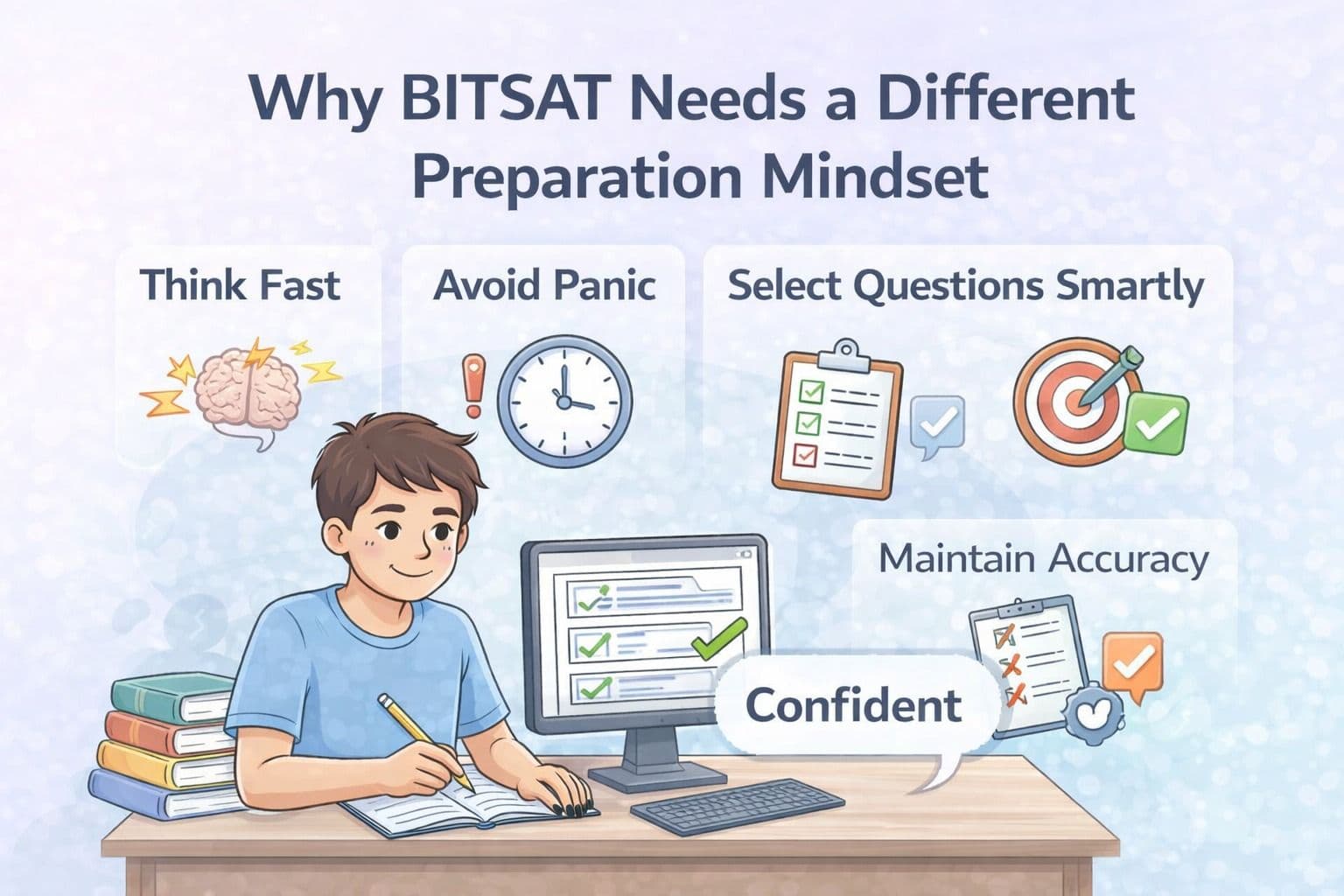 Why BITSAT Needs a Different Preparation Mindset

Think Fast

Avoid Panic

Select Questions Smartly

Maintain Accuracy

Confident